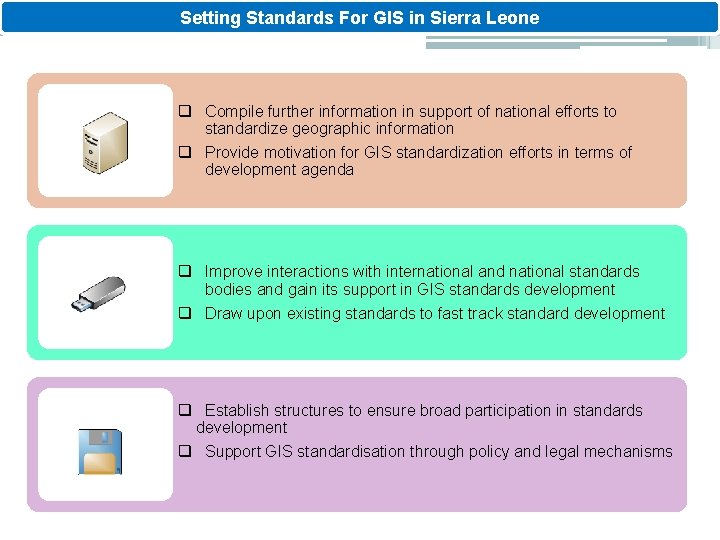 Setting Standards For GIS in Sierra Leone

❑ Compile further information in support of national efforts to standardize geographic information

❑ Provide motivation for GIS standardization efforts in terms of development agenda

❑ Improve interactions with international and national standards bodies and gain its support in GIS standards development

❑ Draw upon existing standards to fast track standard development

❑ Establish structures to ensure broad participation in standards development

❑ Support GIS standardisation through policy and legal mechanisms